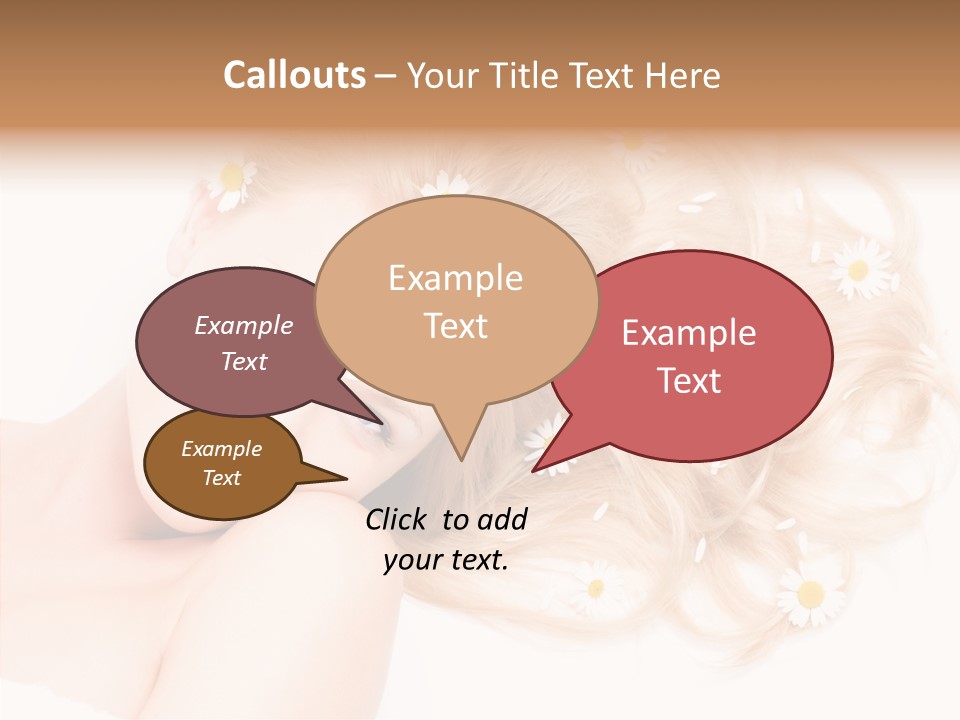 Callouts – Your Title Text Here

Example Text

Example Text

Example Text

Example Text

Click to add your text.